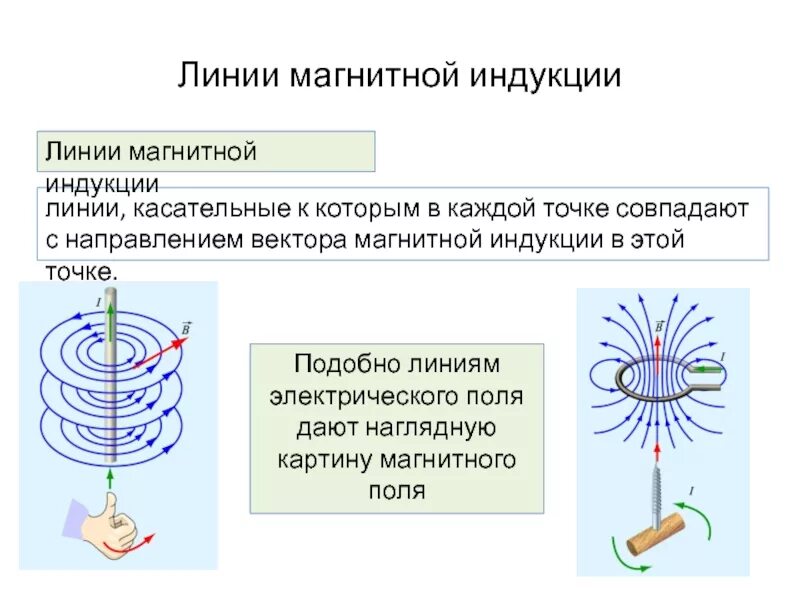 Линии магнитной индукции

Линии магнитной индукции

линии, касательные к которым в каждой точке совпадают с направлением вектора магнитной индукции в этой точке.

$I$

$\vec{B}$

Подобно линиям электрического поля дают наглядную картину магнитного поля

$\vec{B}$

$I$

$I$